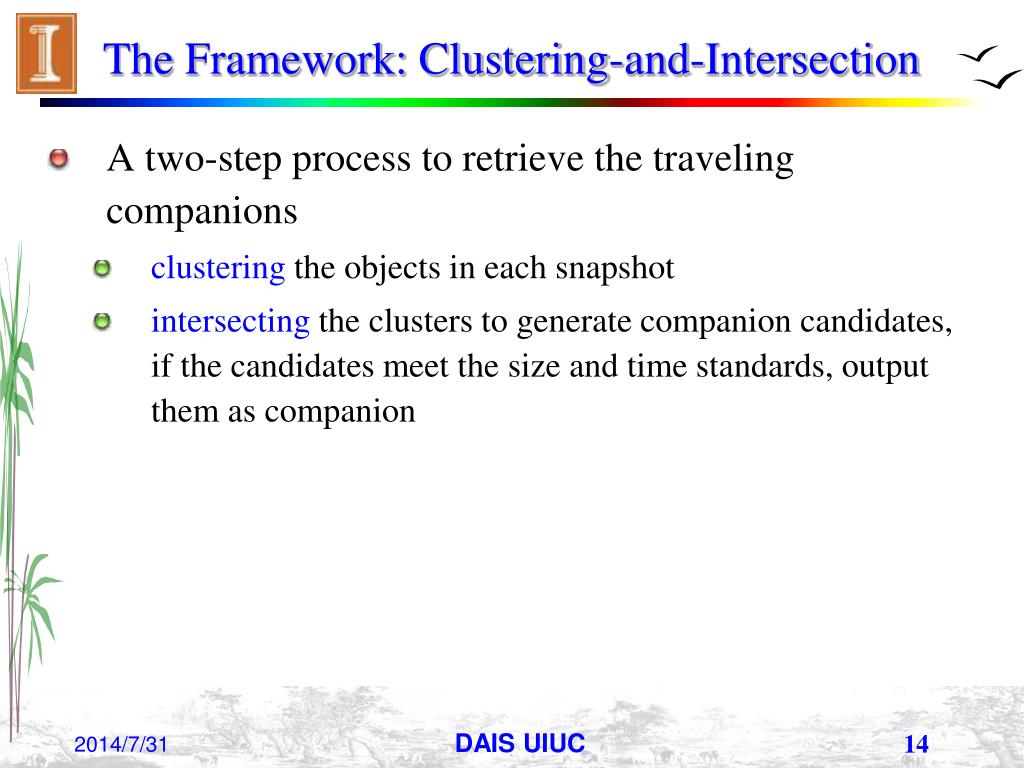 The Framework: Clustering-and-Intersection

A two-step process to retrieve the traveling companions

clustering the objects in each snapshot

intersecting the clusters to generate companion candidates, if the candidates meet the size and time standards, output them as companion

2014/7/31

DAIS UIUC

14